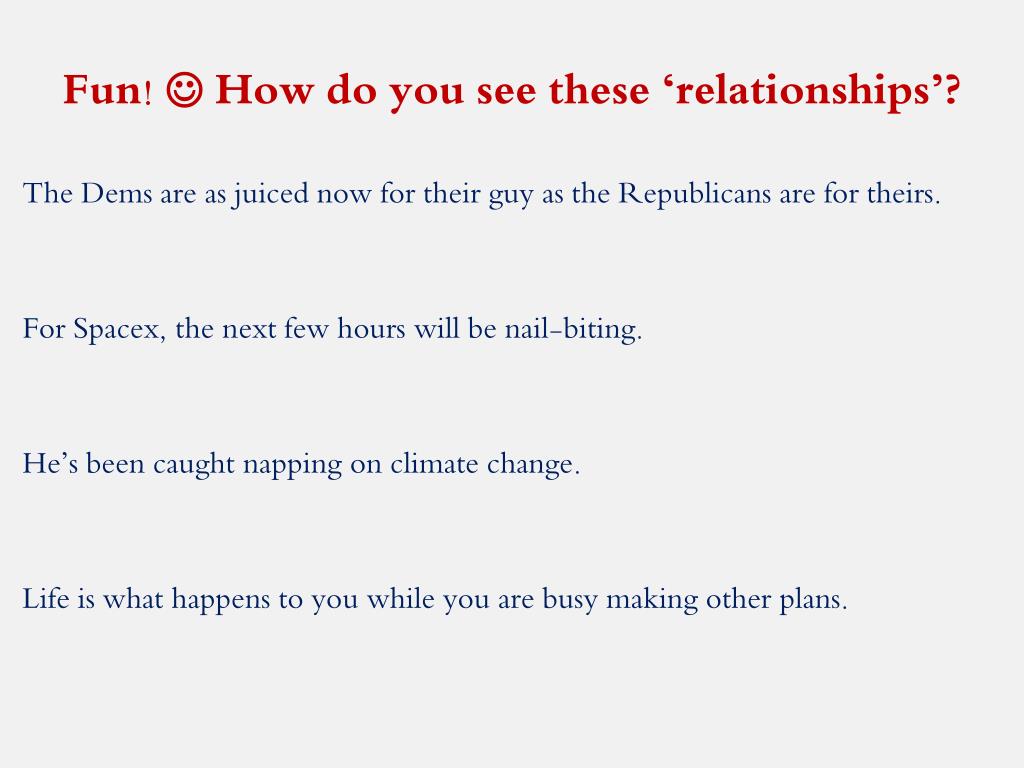 Fun! ☺ How do you see these ‘relationships’?

The Dems are as juiced now for their guy as the Republicans are for theirs.

For Spacex, the next few hours will be nail-biting.

He’s been caught napping on climate change.

Life is what happens to you while you are busy making other plans.